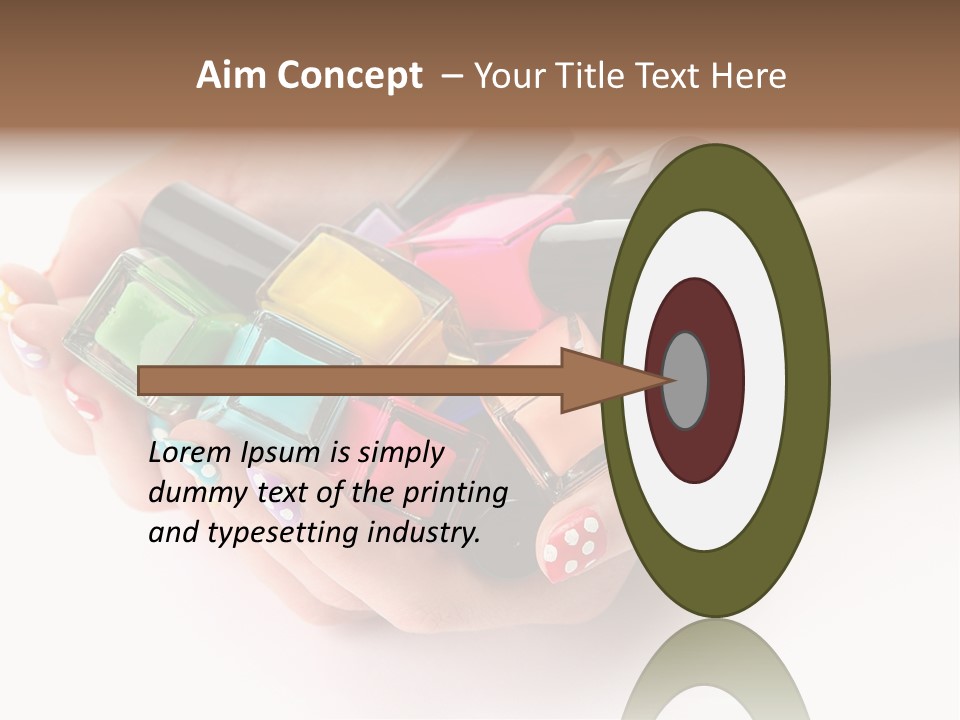 Aim Concept – Your Title Text Here

Lorem Ipsum is simply dummy text of the printing and typesetting industry.